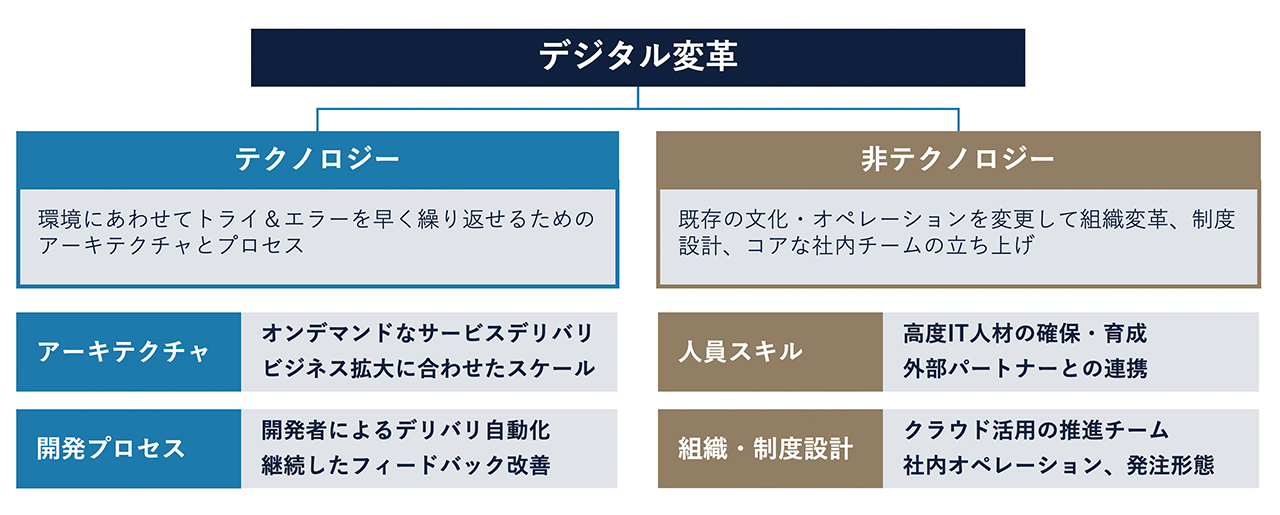 デジタル変革

テクノロジー

環境にあわせてトライ＆エラーを早く繰り返せるためのアーキテクチャとプロセス

アーキテクチャ

オンデマンドなサービスデリバリ
ビジネス拡大に合わせたスケール

開発プロセス

開発者によるデリバリ自動化
継続したフィードバック改善

非テクノロジー

既存の文化・オペレーションを変更して組織変革、制度設計、コアな社内チームの立ち上げ

人員スキル

高度IT人材の確保・育成
外部パートナーとの連携

組織・制度設計

クラウド活用の推進チーム
社内オペレーション、発注形態